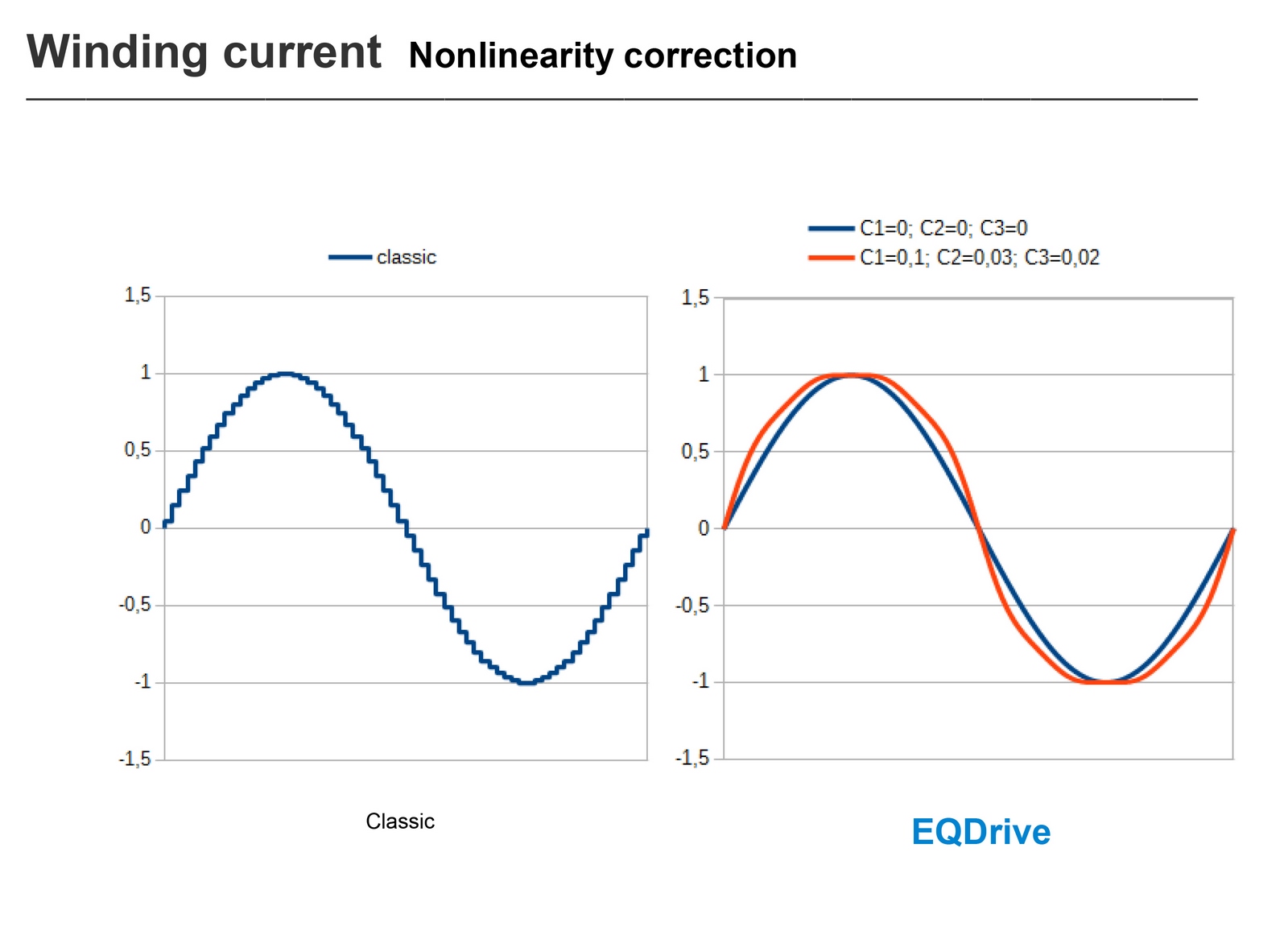 Winding current Nonlinearity correction

classic

1,5
1
0,5
0
-0,5
-1
-1,5

Classic

C1=0; C2=0; C3=0
C1=0,1; C2=0,03; C3=0,02

1,5
1
0,5
0
-0,5
-1
-1,5

EQDrive